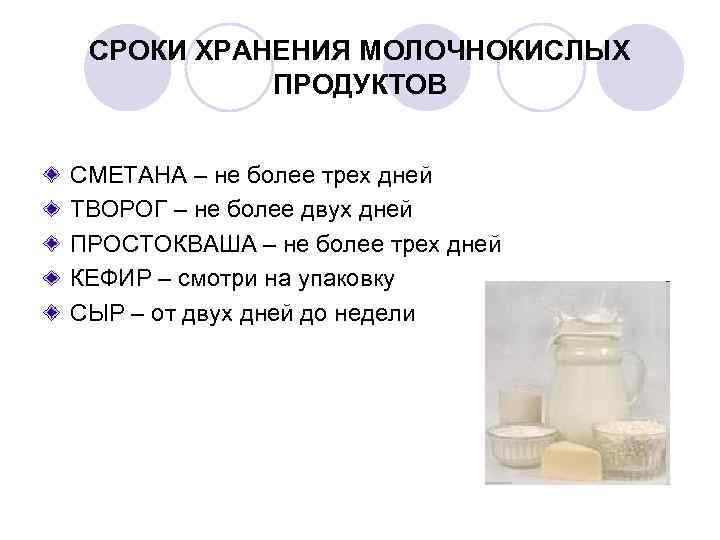 СРОКИ ХРАНЕНИЯ МОЛОЧНОКИСЛЫХ ПРОДУКТОВ

СМЕТАНА – не более трех дней
ТВОРОГ – не более двух дней
ПРОСТОКВАША – не более трех дней
КЕФИР – смотри на упаковку
СЫР – от двух дней до недели